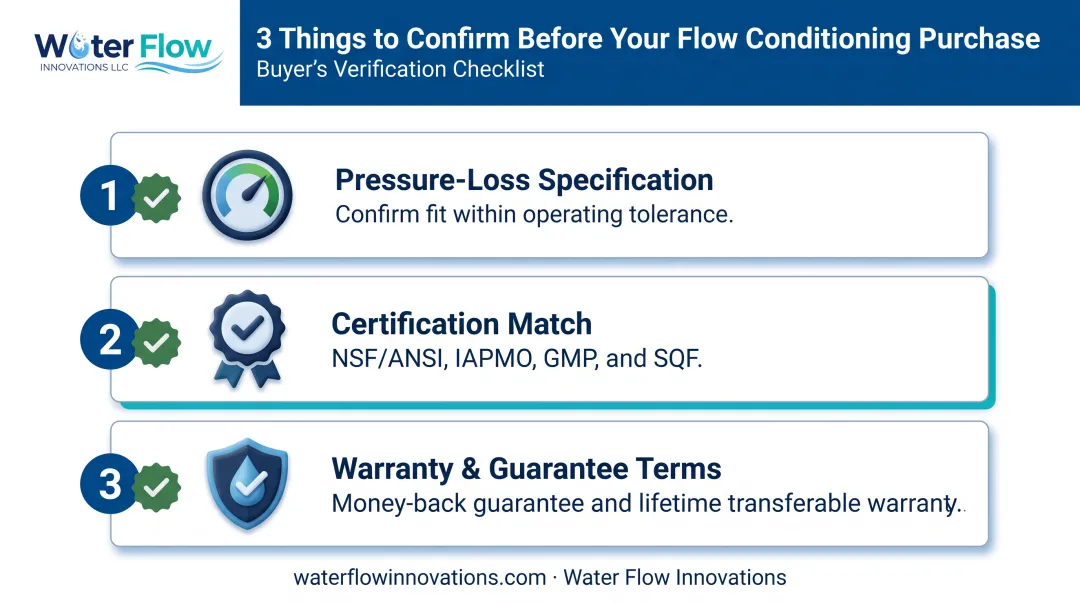 Water Flow
INNOVATIONS LLC

3 Things to Confirm Before Your Flow Conditioning Purchase
Buyer's Verification Checklist

1
Pressure-Loss Specification
Confirm fit within operating tolerance.

2
Certification Match
NSF/ANSI, IAPMO, GMP, and SQF.

3
Warranty & Guarantee Terms
Money-back guarantee and lifetime transferable warranty..

waterflowinnovations.com · Water Flow Innovations